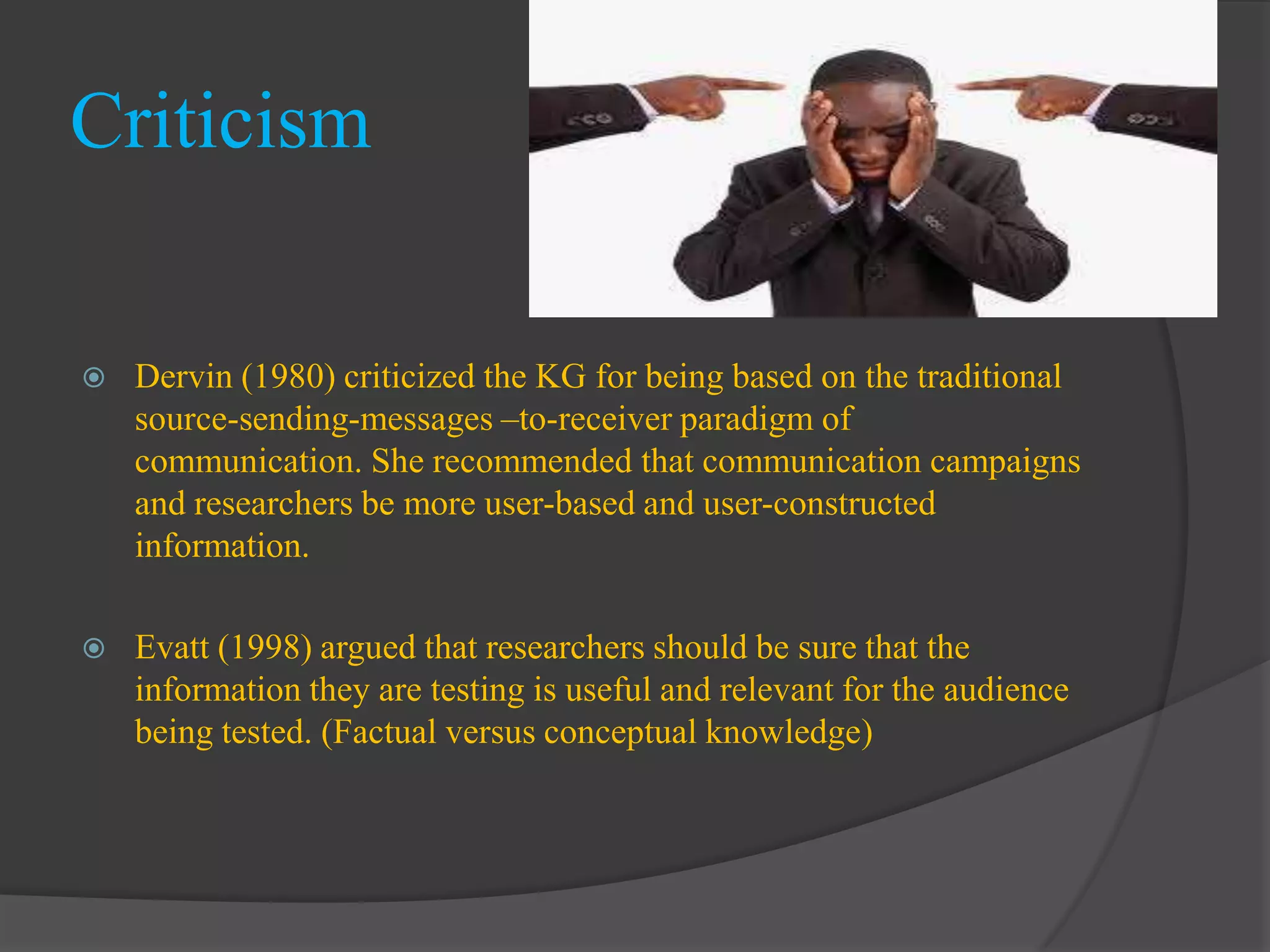 Criticism

◉ Dervin (1980) criticized the KG for being based on the traditional source-sending-messages –to-receiver paradigm of communication. She recommended that communication campaigns and researchers be more user-based and user-constructed information.

◉ Evatt (1998) argued that researchers should be sure that the information they are testing is useful and relevant for the audience being tested. (Factual versus conceptual knowledge)